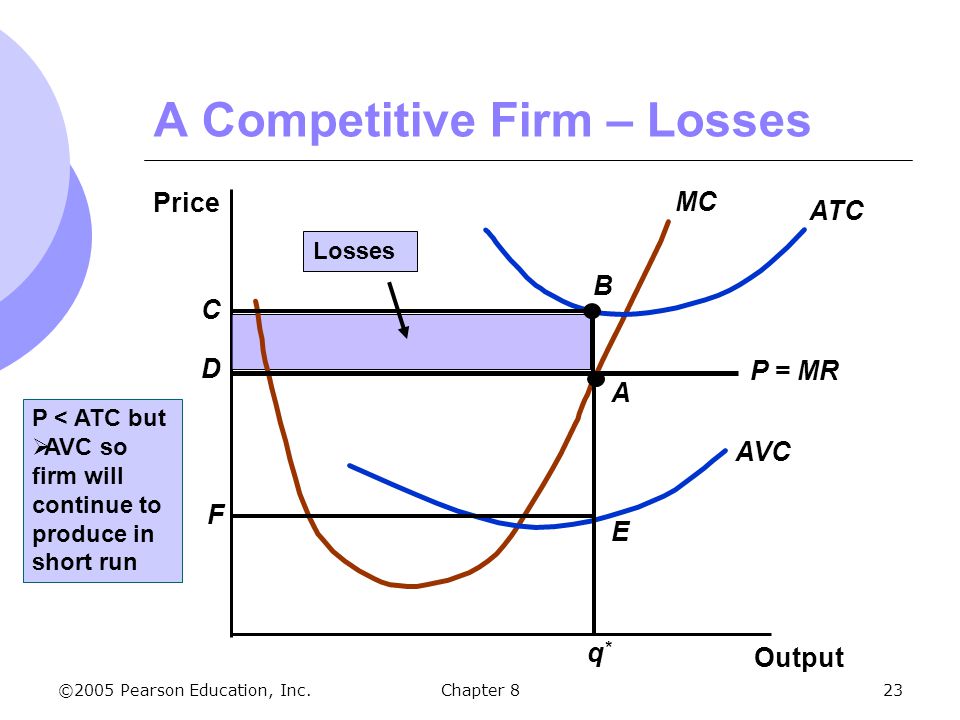 A Competitive Firm – Losses

Price

MC

ATC

Losses

B

C

D

P = MR

A

AVC

F

E

$q^*$

Output

P < ATC but ➢AVC so firm will continue to produce in short run

©2005 Pearson Education, Inc.

Chapter 8

23